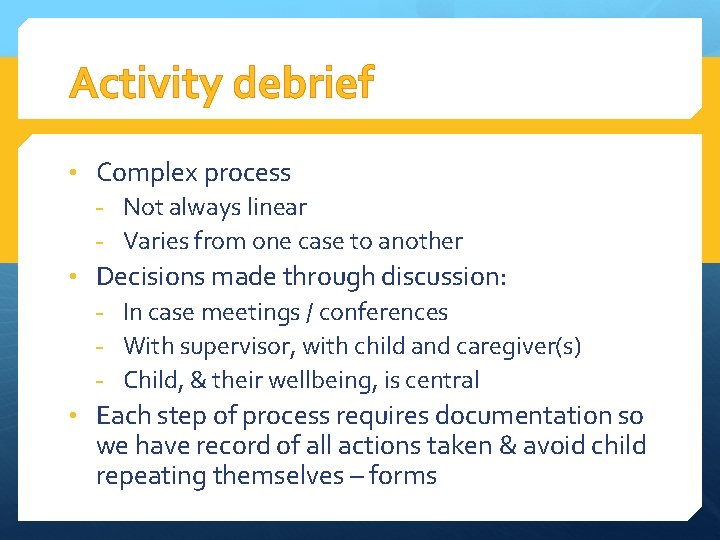 Activity debrief

• Complex process
- Not always linear
- Varies from one case to another
• Decisions made through discussion:
- In case meetings / conferences
- With supervisor, with child and caregiver(s)
- Child, & their wellbeing, is central
• Each step of process requires documentation so we have record of all actions taken & avoid child repeating themselves – forms